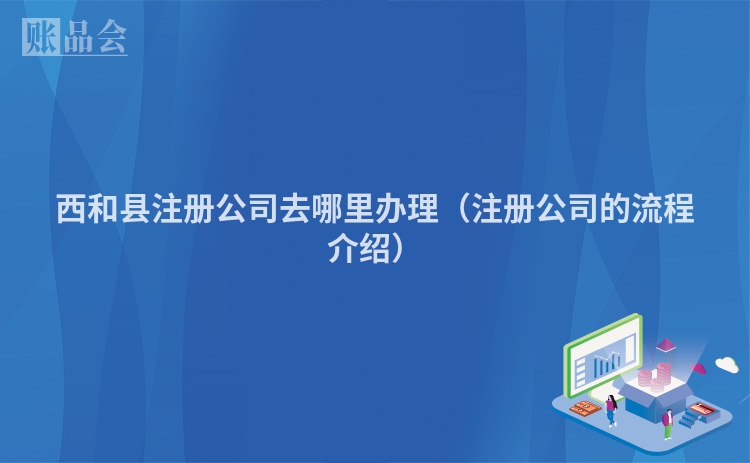 账品会

西和县注册公司去哪里办理（注册公司的流程介绍）